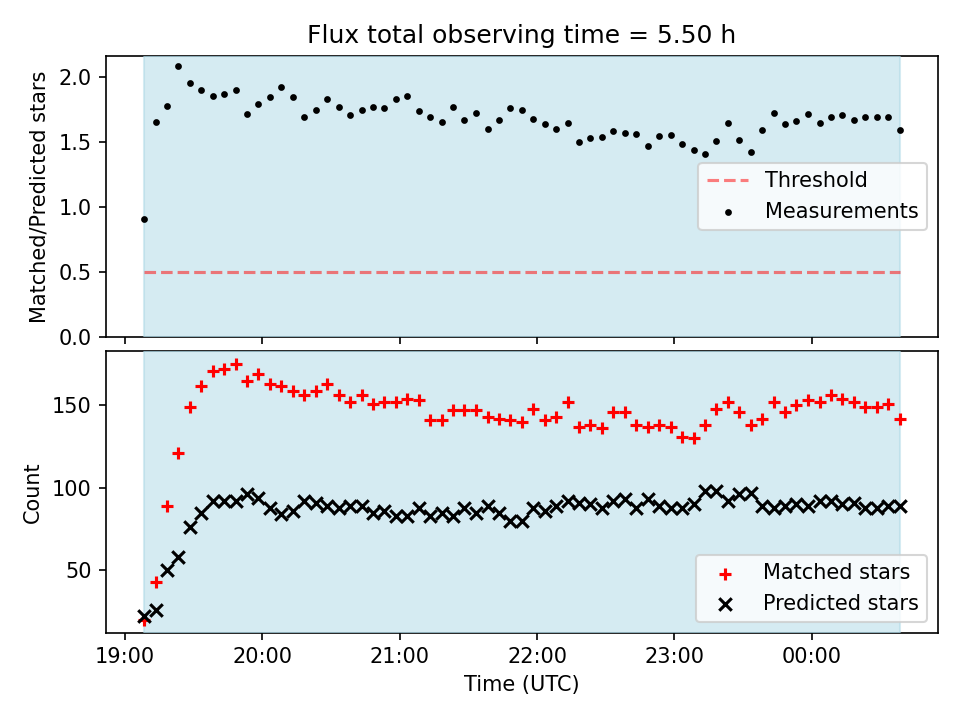 Flux total observing time = 5.50 h

Matched/Predicted stars

2.0
1.5
1.0
0.5
0.0

Threshold
Measurements

Count

150
100
50

Matched stars
Predicted stars

19:00
20:00
21:00
22:00
23:00
00:00

Time (UTC)